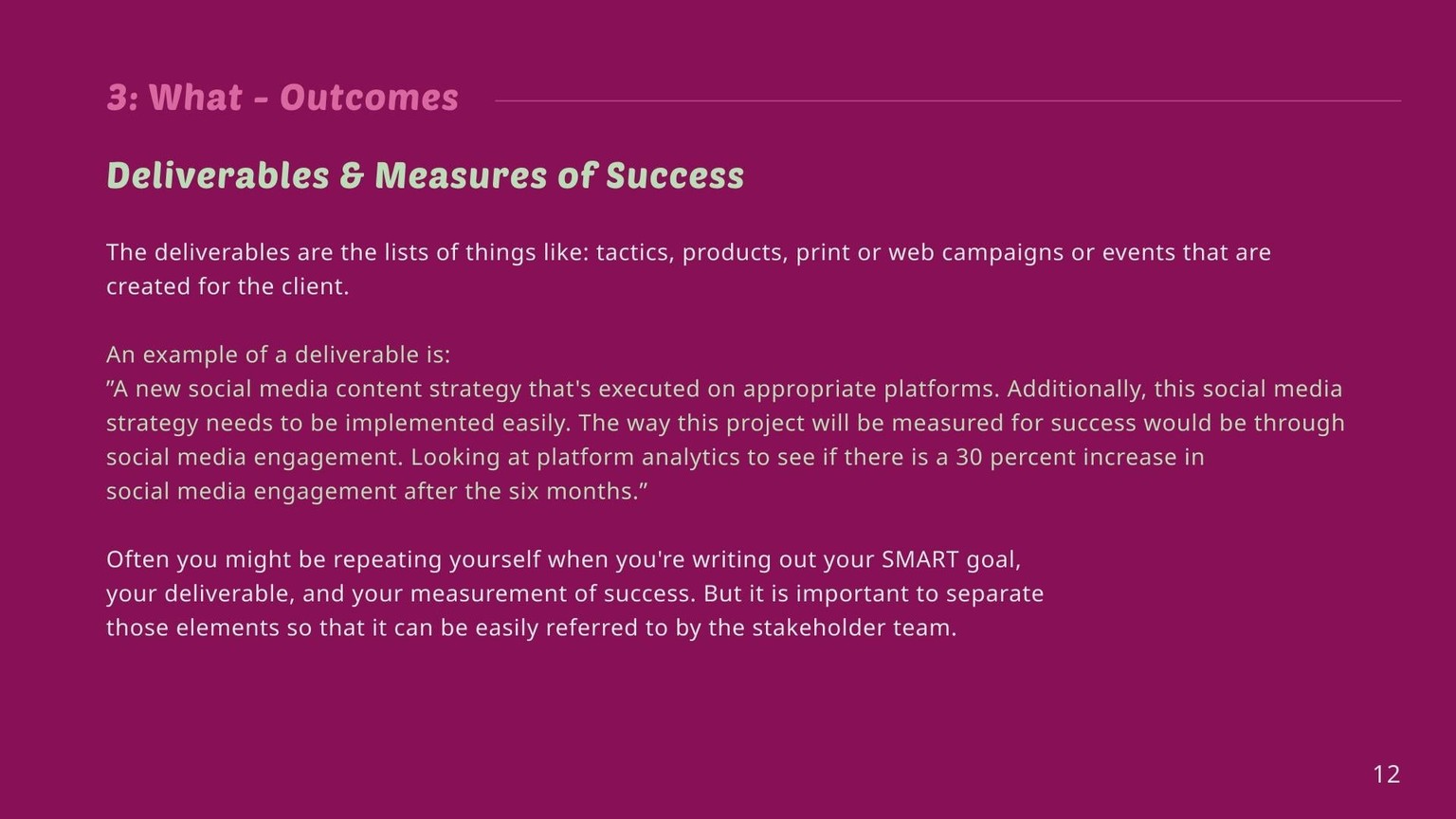 3: What - Outcomes

Deliverables & Measures of Success

The deliverables are the lists of things like: tactics, products, print or web campaigns or events that are created for the client.

An example of a deliverable is:
"A new social media content strategy that's executed on appropriate platforms. Additionally, this social media strategy needs to be implemented easily. The way this project will be measured for success would be through social media engagement. Looking at platform analytics to see if there is a 30 percent increase in social media engagement after the six months."

Often you might be repeating yourself when you're writing out your SMART goal, your deliverable, and your measurement of success. But it is important to separate those elements so that it can be easily referred to by the stakeholder team.

12